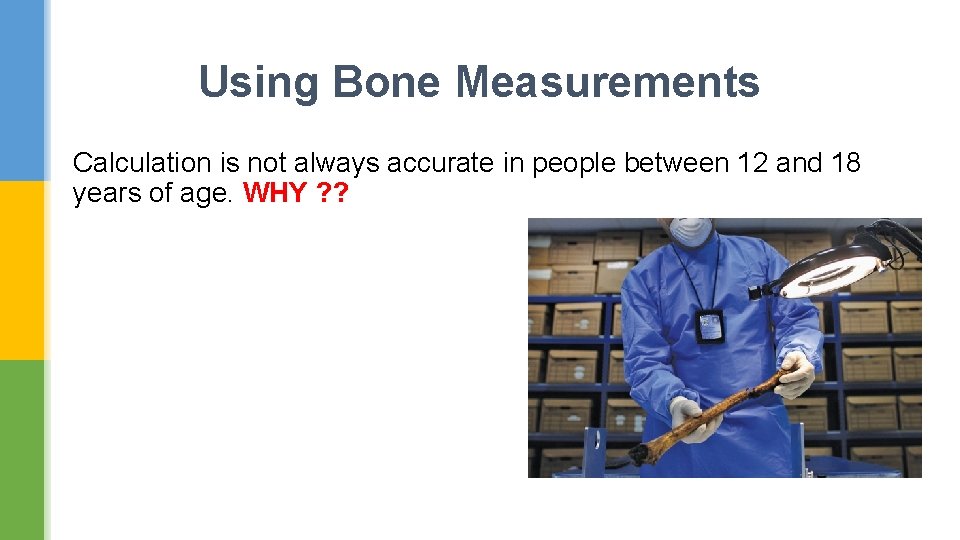 Using Bone Measurements

Calculation is not always accurate in people between 12 and 18 years of age. WHY ??